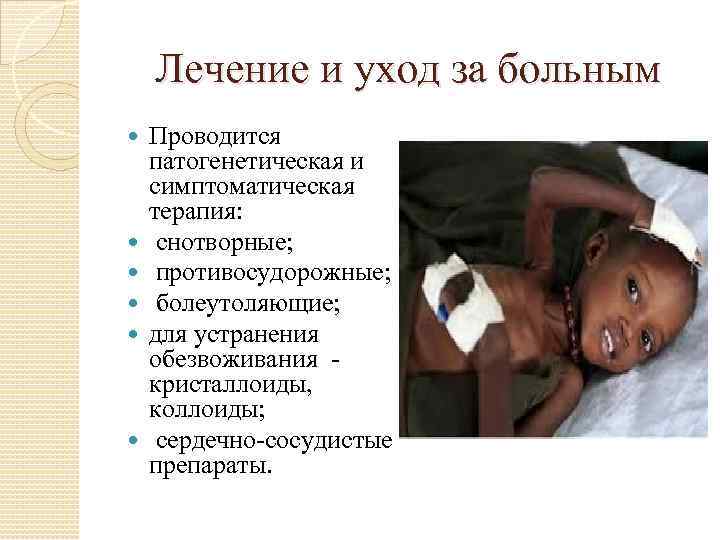 Лечение и уход за больным

Проводится патогенетическая и симптоматическая терапия:

снотворные;

противосудорожные;

болеутоляющие;

для устранения обезвоживания - кристаллоиды, коллоиды;

сердечно-сосудистые препараты.